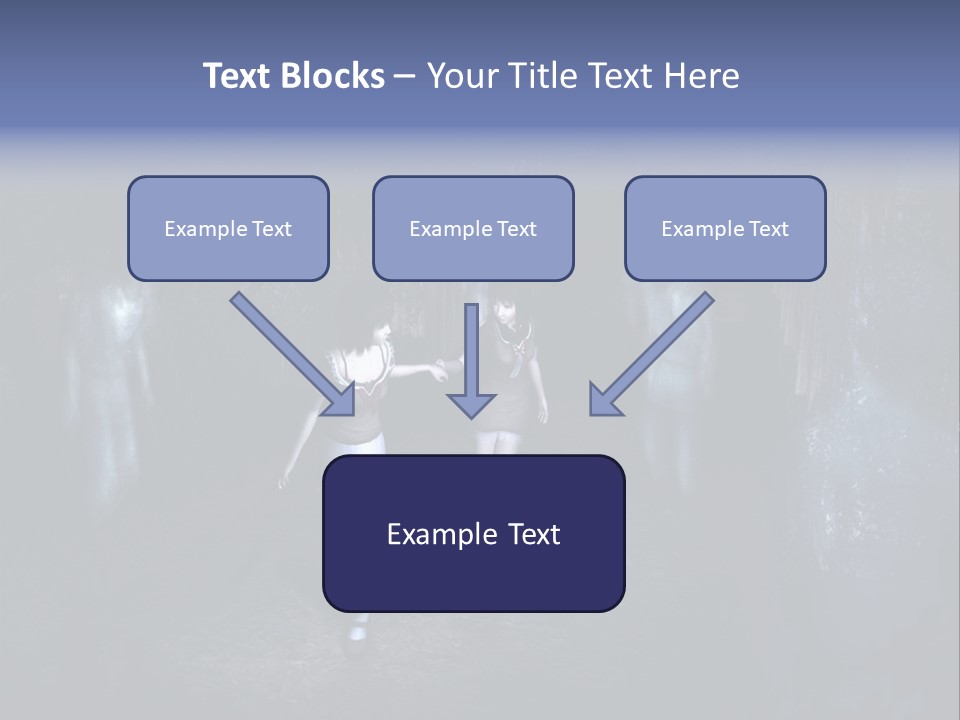 Text Blocks – Your Title Text Here

Example Text

Example Text

Example Text

Example Text